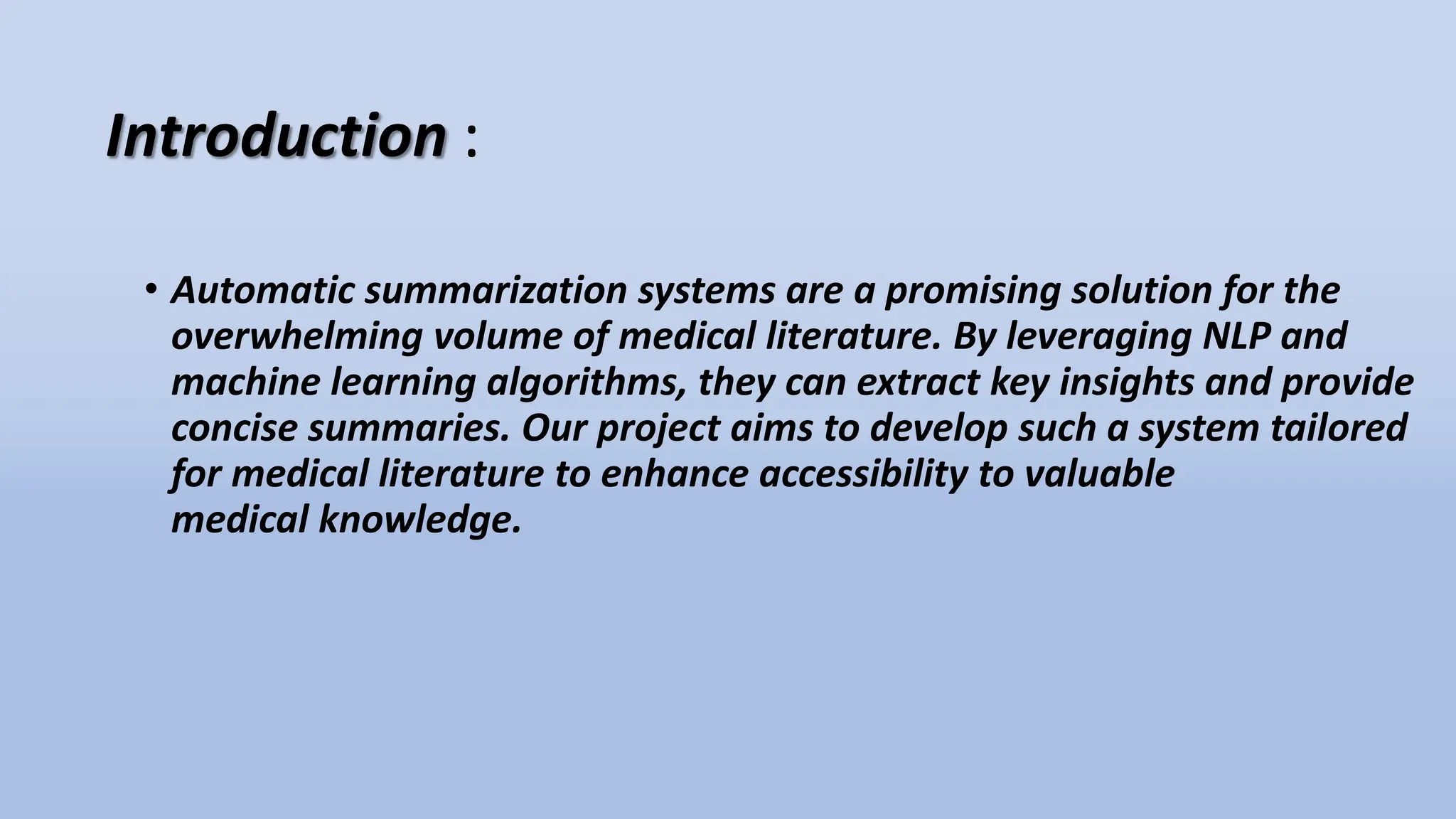 Introduction :

• Automatic summarization systems are a promising solution for the overwhelming volume of medical literature. By leveraging NLP and machine learning algorithms, they can extract key insights and provide concise summaries. Our project aims to develop such a system tailored for medical literature to enhance accessibility to valuable medical knowledge.